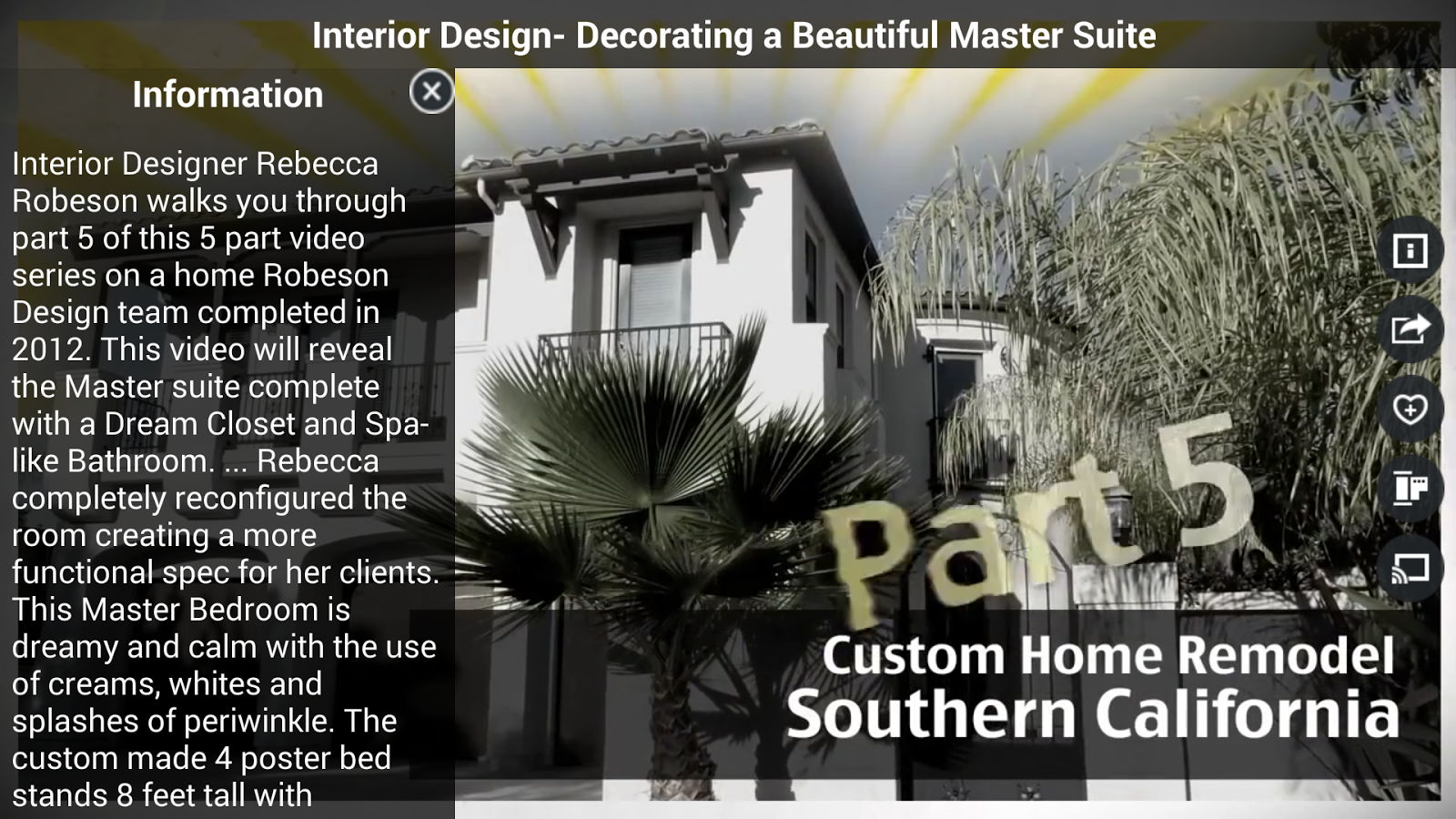 Interior Design- Decorating a Beautiful Master Suite

Information

Interior Designer Rebecca Robeson walks you through part 5 of this 5 part video series on a home Robeson Design team completed in 2012. This video will reveal the Master suite complete with a Dream Closet and Spa-like Bathroom. ... Rebecca completely reconfigured the room creating a more functional spec for her clients. This Master Bedroom is dreamy and calm with the use of creams, whites and splashes of periwinkle. The custom made 4 poster bed stands 8 feet tall with

Part 5

Custom Home Remodel
Southern California